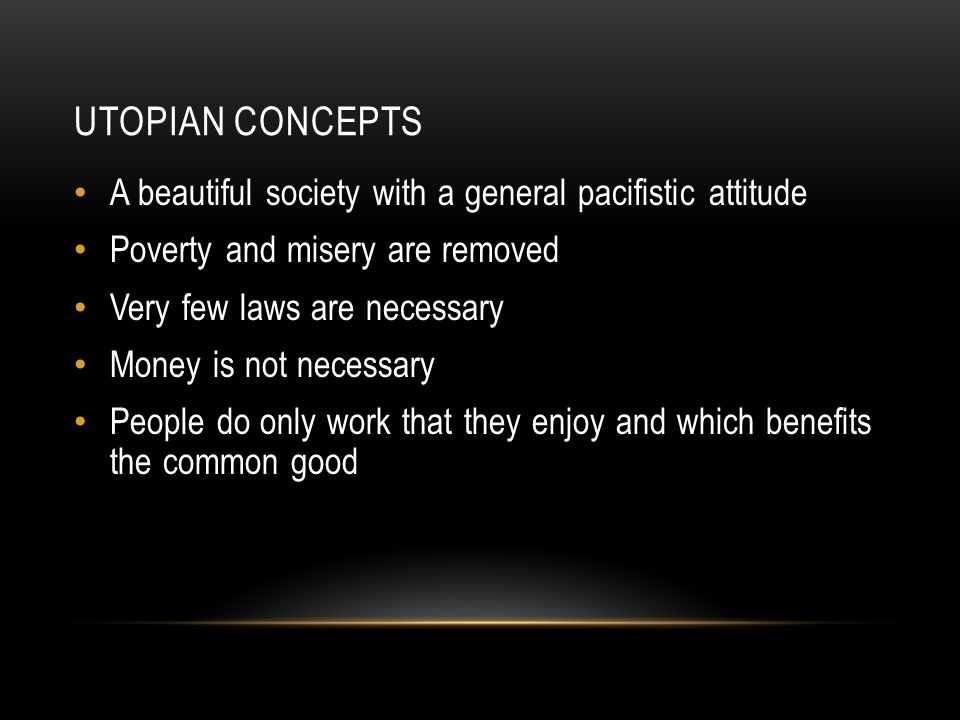 UTOPIAN CONCEPTS

• A beautiful society with a general pacifistic attitude
• Poverty and misery are removed
• Very few laws are necessary
• Money is not necessary
• People do only work that they enjoy and which benefits the common good